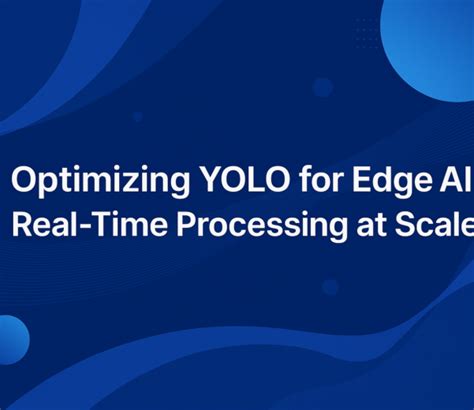 Optimizing YOLO for Edge AI
Real-Time Processing at Scale